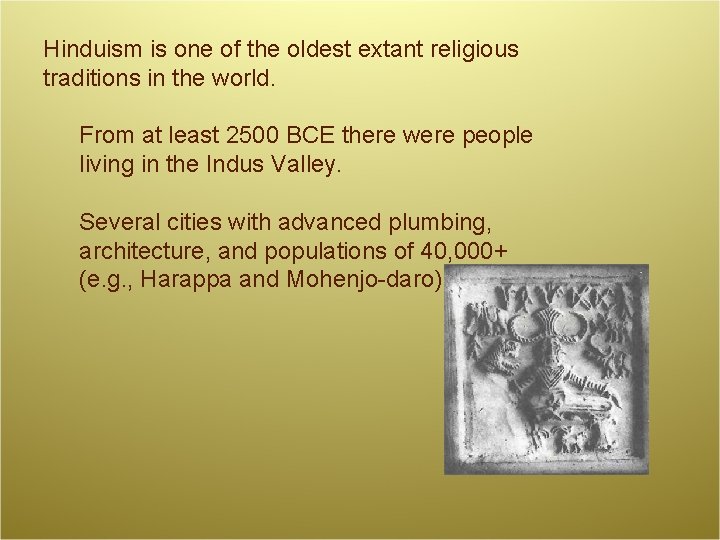 Hinduism is one of the oldest extant religious traditions in the world.

From at least 2500 BCE there were people living in the Indus Valley.

Several cities with advanced plumbing, architecture, and populations of 40,000+ (e.g., Harappa and Mohenjo-daro)